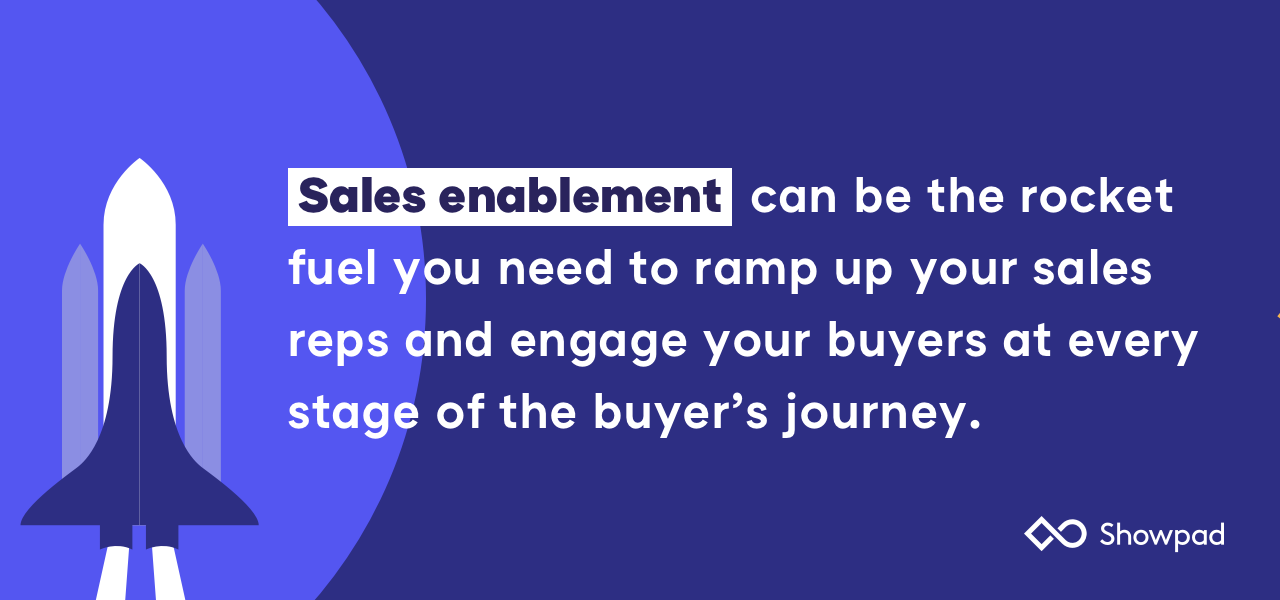 Sales enablement can be the rocket fuel you need to ramp up your sales reps and engage your buyers at every stage of the buyer’s journey.

Showpad